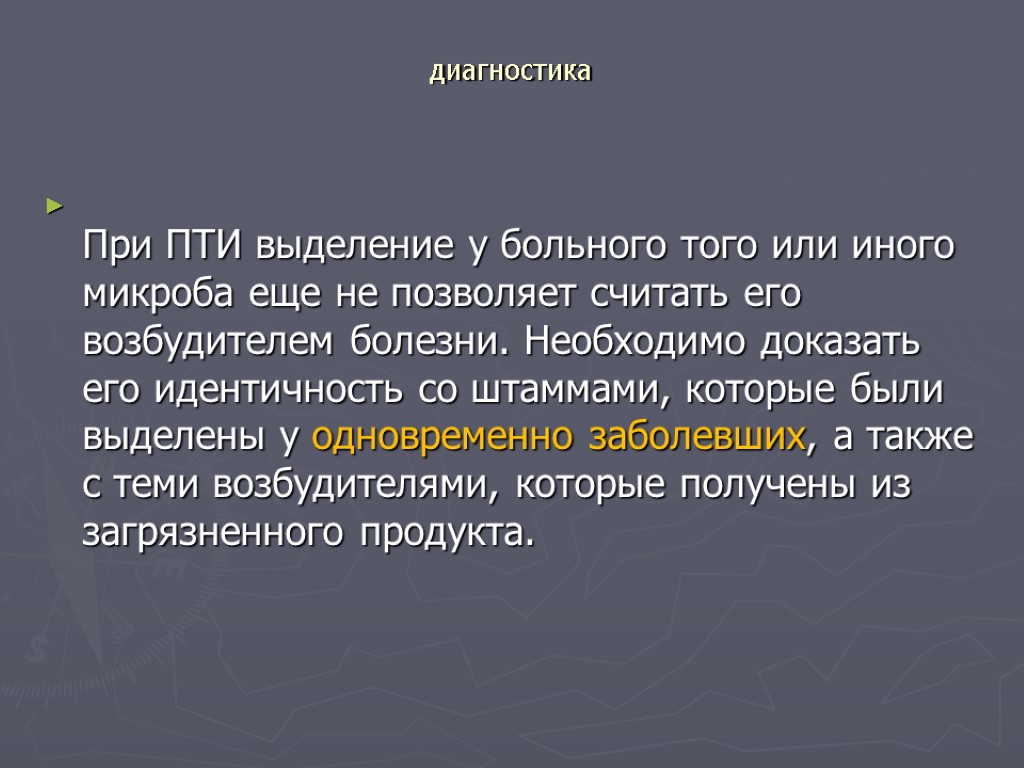 диагностика

При ПТИ выделение у больного того или иного микроба еще не позволяет считать его возбудителем болезни. Необходимо доказать его идентичность со штаммами, которые были выделены у одновременно заболевших, а также с теми возбудителями, которые получены из загрязненного продукта.